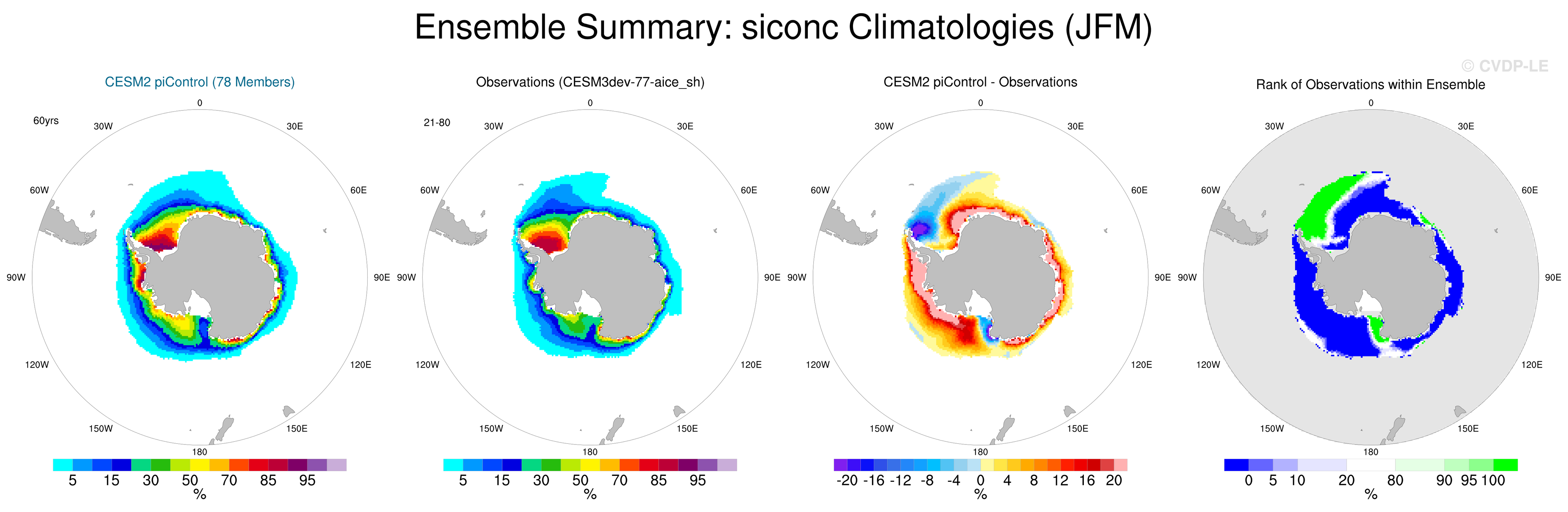 Ensemble Summary: siconc Climatologies (JFM)

© CVDP-LE

CESM2 piControl (78 Members)

60yrs

0
30W
30E
60W
60E
90W
90E
120W
120E
150W
150E
180

5 15 30 50 70 85 95
%

Observations (CESM3dev-77-aice_sh)

21-80

0
30W
30E
60W
60E
90W
90E
120W
120E
150W
150E
180

5 15 30 50 70 85 95
%

CESM2 piControl - Observations

0
30W
30E
60W
60E
90W
90E
120W
120E
150W
150E
180

-20 -16 -12 -8 -4 0 4 8 12 16 20
%

Rank of Observations within Ensemble

0
30W
30E
60W
60E
90W
90E
120W
120E
150W
150E
180

0 5 10 20 80 90 95 100
%